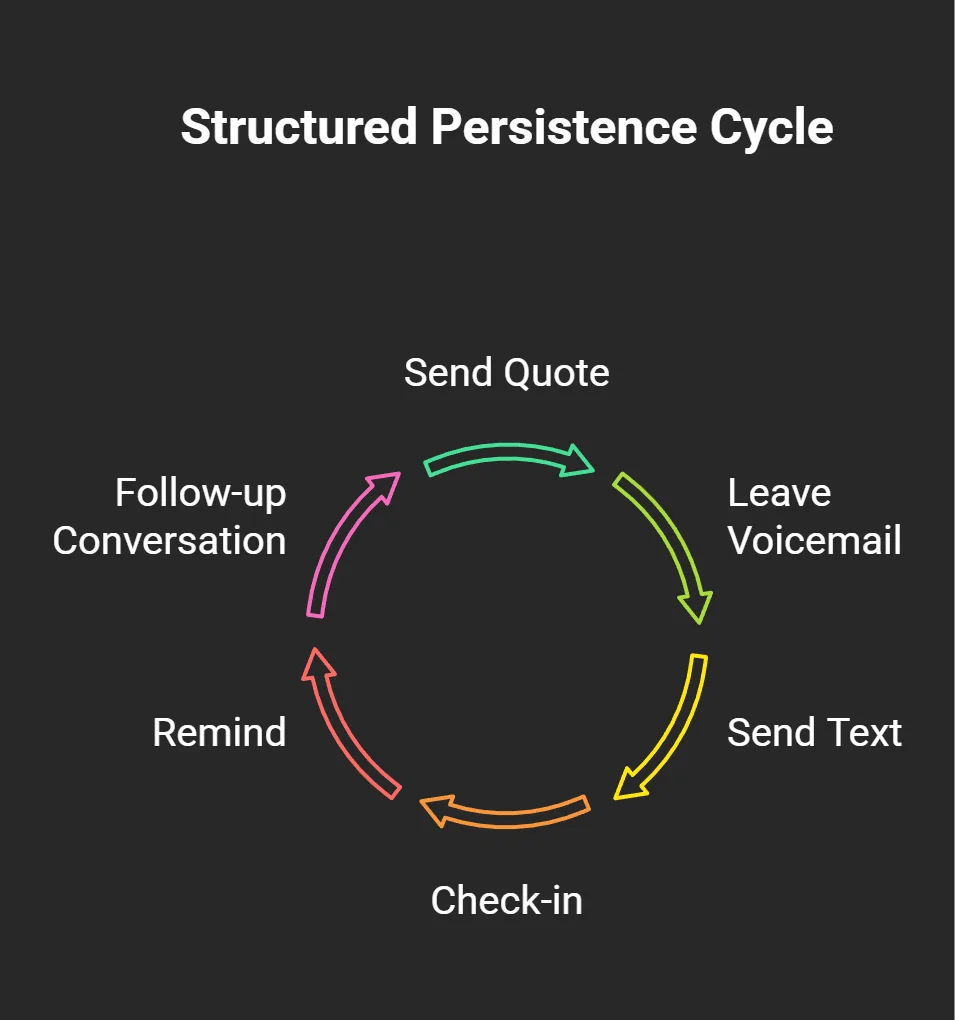 Structured Persistence Cycle

Send Quote

Leave Voicemail

Send Text

Check-in

Remind

Follow-up Conversation